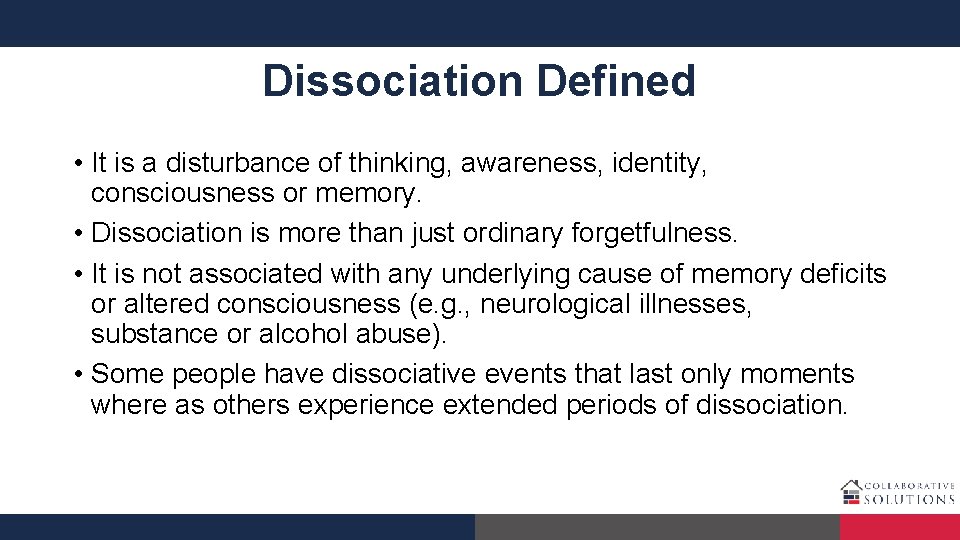 Dissociation Defined

• It is a disturbance of thinking, awareness, identity, consciousness or memory.
• Dissociation is more than just ordinary forgetfulness.
• It is not associated with any underlying cause of memory deficits or altered consciousness (e.g., neurological illnesses, substance or alcohol abuse).
• Some people have dissociative events that last only moments where as others experience extended periods of dissociation.

COLLABORATIVE SOLUTIONS